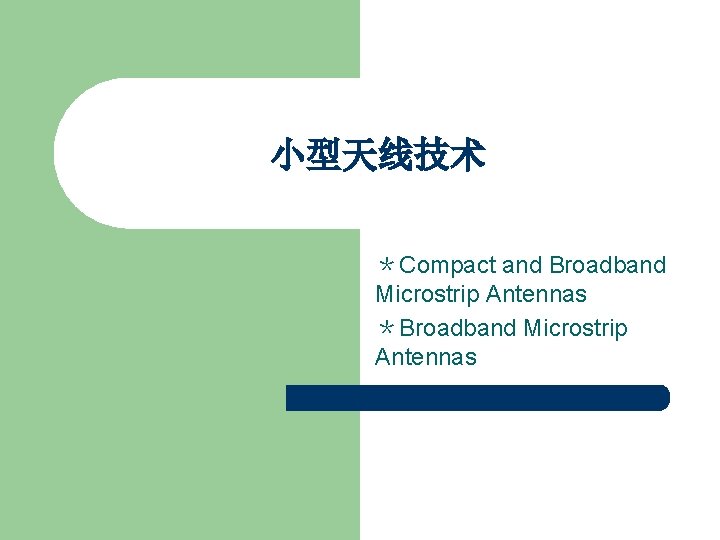 小型天线技术

＊Compact and Broadband Microstrip Antennas

＊Broadband Microstrip Antennas